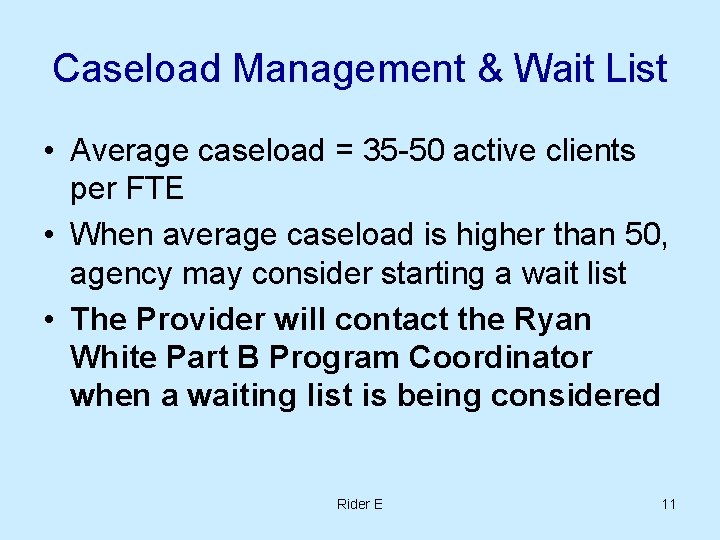 Caseload Management & Wait List

• Average caseload = 35-50 active clients per FTE

• When average caseload is higher than 50, agency may consider starting a wait list

• The Provider will contact the Ryan White Part B Program Coordinator when a waiting list is being considered

Rider E

11